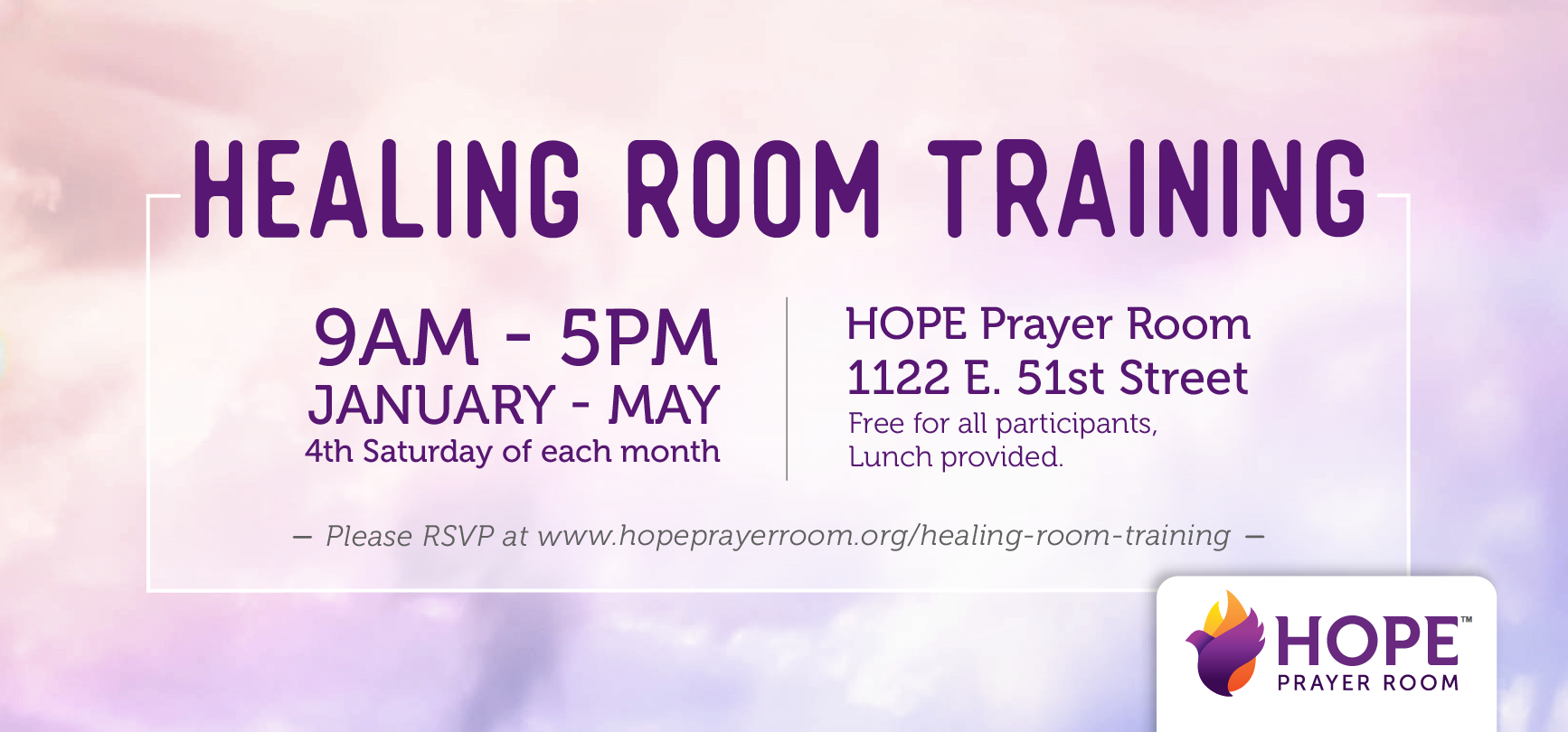 HEALING ROOM TRAINING

9AM - 5PM
JANUARY - MAY
4th Saturday of each month

HOPE Prayer Room
1122 E. 51st Street
Free for all participants,
Lunch provided.

— Please RSVP at www.hopeprayerroom.org/healing-room-training —

HOPE™
PRAYER ROOM